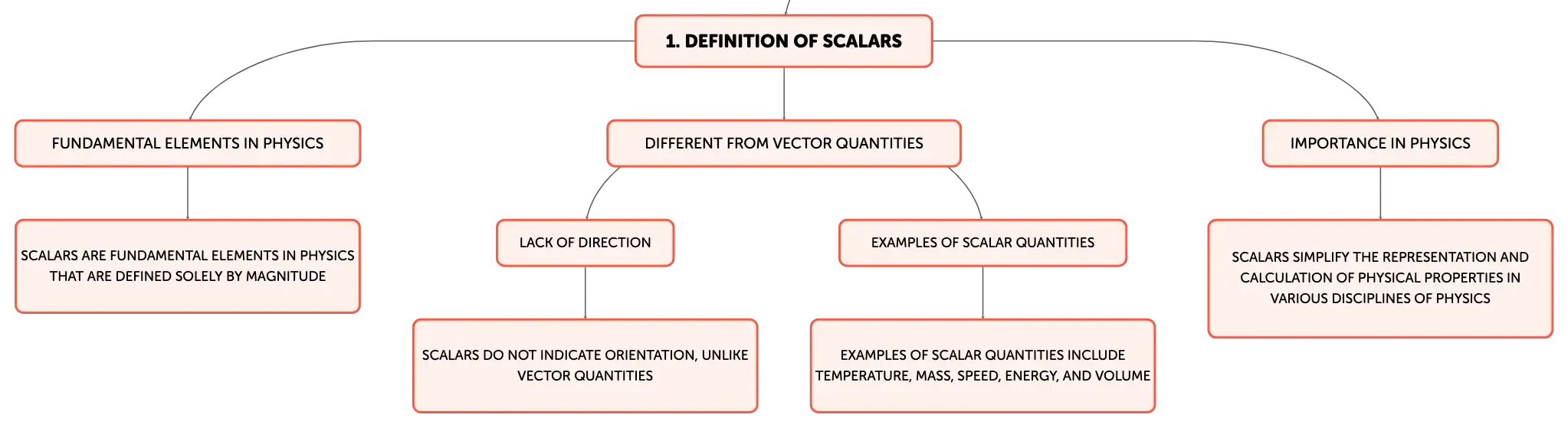 1. DEFINITION OF SCALARS

FUNDAMENTAL ELEMENTS IN PHYSICS

SCALARS ARE FUNDAMENTAL ELEMENTS IN PHYSICS THAT ARE DEFINED SOLELY BY MAGNITUDE

DIFFERENT FROM VECTOR QUANTITIES

LACK OF DIRECTION

SCALARS DO NOT INDICATE ORIENTATION, UNLIKE VECTOR QUANTITIES

EXAMPLES OF SCALAR QUANTITIES

EXAMPLES OF SCALAR QUANTITIES INCLUDE TEMPERATURE, MASS, SPEED, ENERGY, AND VOLUME

IMPORTANCE IN PHYSICS

SCALARS SIMPLIFY THE REPRESENTATION AND CALCULATION OF PHYSICAL PROPERTIES IN VARIOUS DISCIPLINES OF PHYSICS